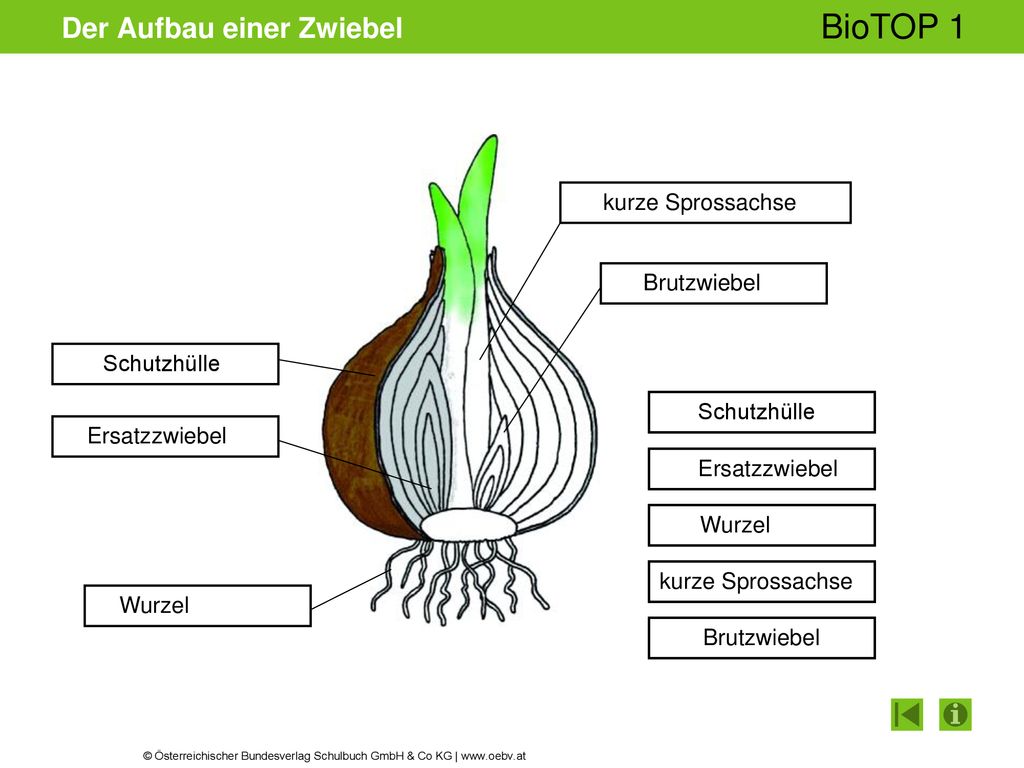 Der Aufbau einer Zwiebel

BioTOP 1

kurze Sprossachse

Brutzwiebel

Schutzhülle

Ersatzzwiebel

Wurzel

Schutzhülle

Ersatzzwiebel

Wurzel

kurze Sprossachse

Brutzwiebel

© Österreichischer Bundesverlag Schulbuch GmbH & Co KG | www.oebv.at